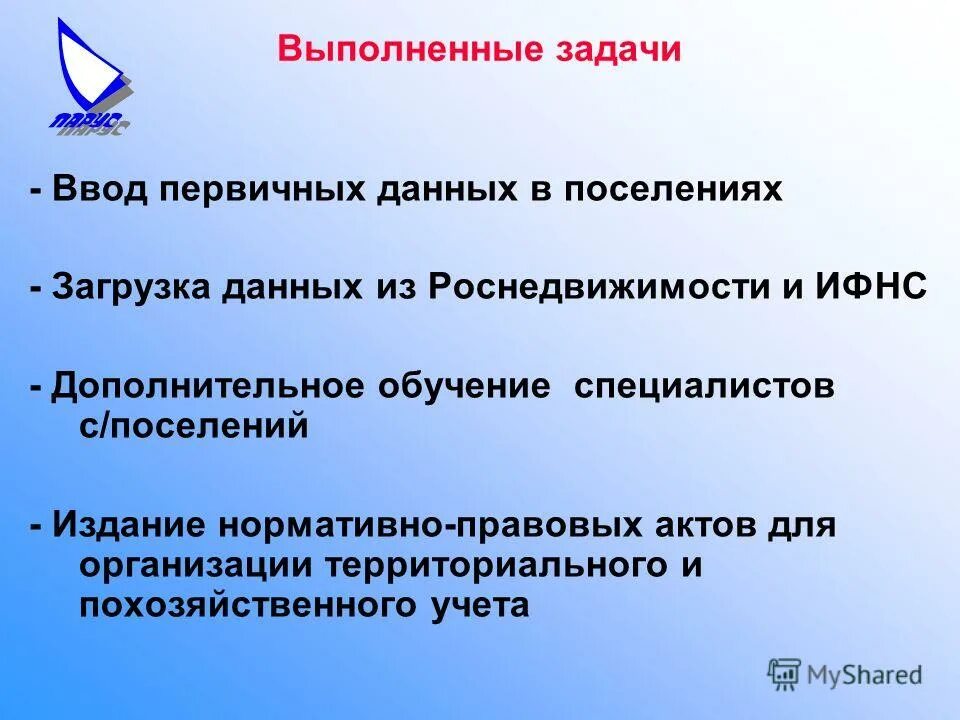 ПАРУС

Выполненные задачи

- Ввод первичных данных в поселениях

- Загрузка данных из Роснедвижимости и ИФНС

- Дополнительное обучение специалистов с/поселений

- Издание нормативно-правовых актов для организации территориального и похозяйственного учета

MyShared